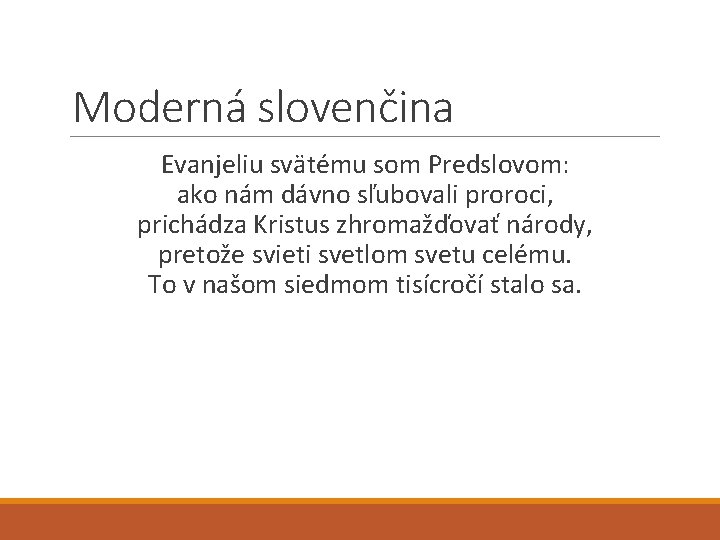 Moderná slovenčina

Evanjeliu svätému som Predslovom:
ako nám dávno sľubovali proroci,
prichádza Kristus zhromažďovať národy,
pretože svieti svetlom svetu celému.
To v našom siedmom tisícročí stalo sa.